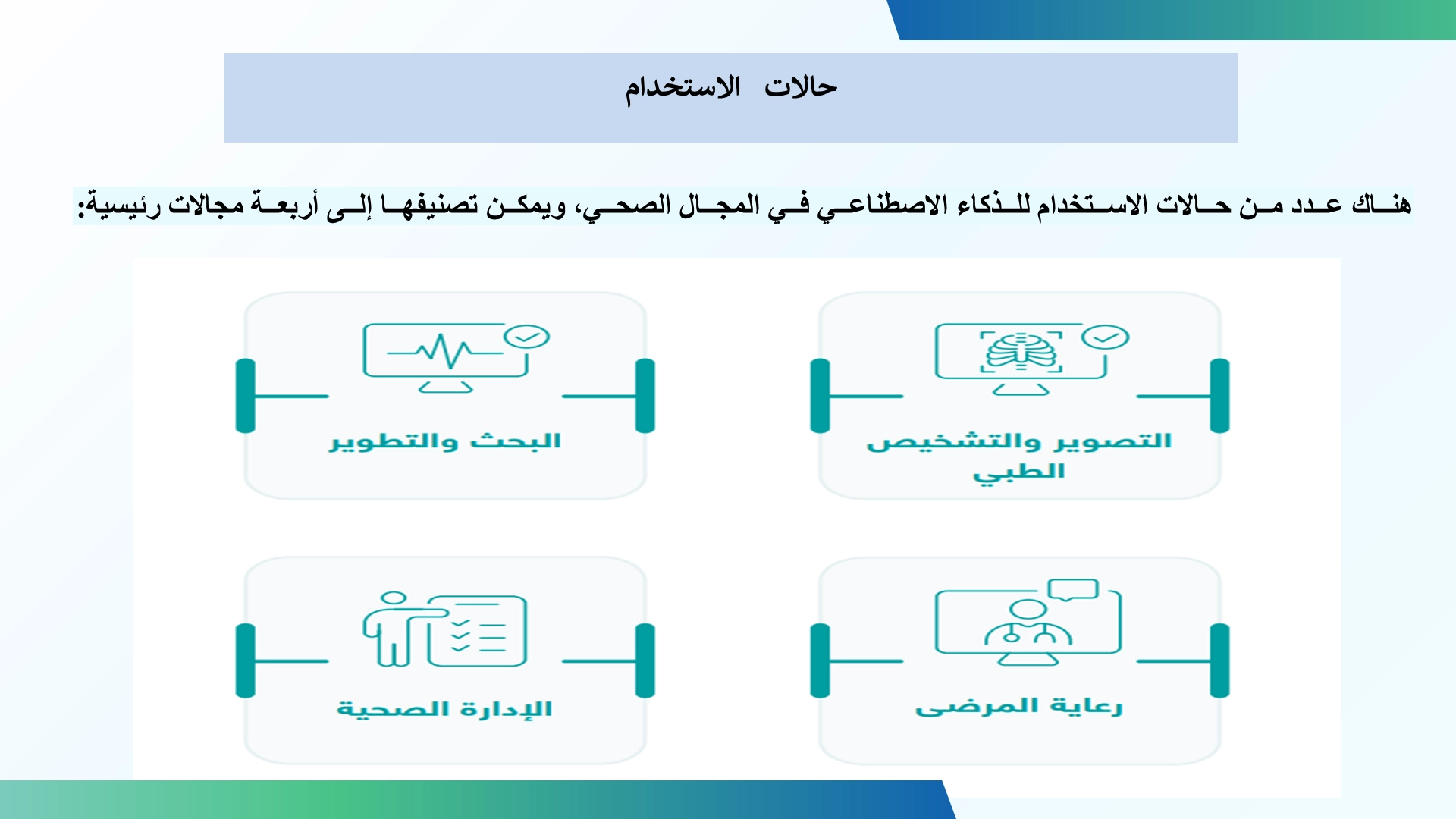 حالات الاستخدام

هناك عدد من حالات الاستخدام للذكاء الاصطناعي في المجال الصحي، ويمكن تصنيفها إلى أربعة مجالات رئيسية:

التصوير والتشخيص الطبي

البحث والتطوير

رعاية المرضى

الإدارة الصحية